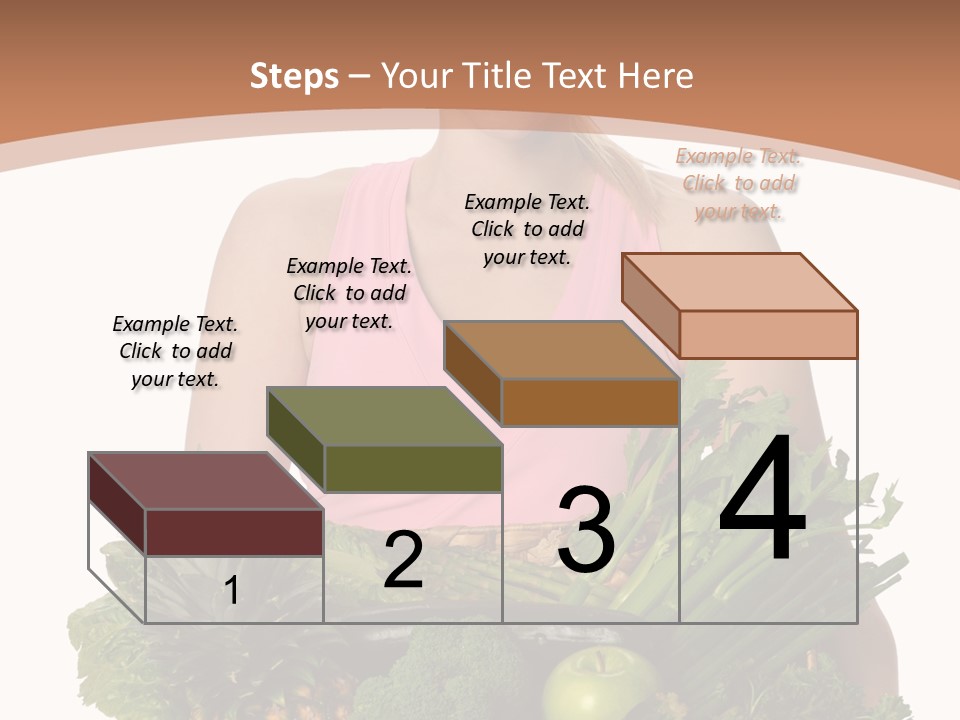 Steps – Your Title Text Here

Example Text. Click to add your text.

Example Text. Click to add your text.

Example Text. Click to add your text.

Example Text. Click to add your text.

1

2

3

4